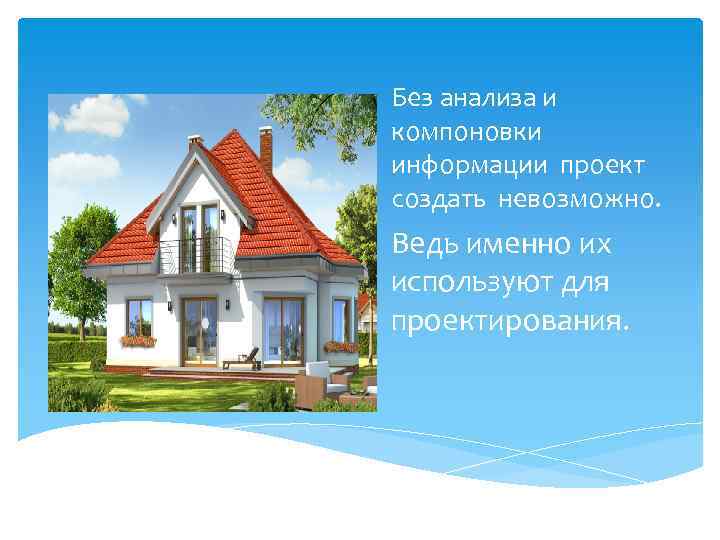 Без анализа и компоновки информации проект создать невозможно.

Ведь именно их используют для проектирования.